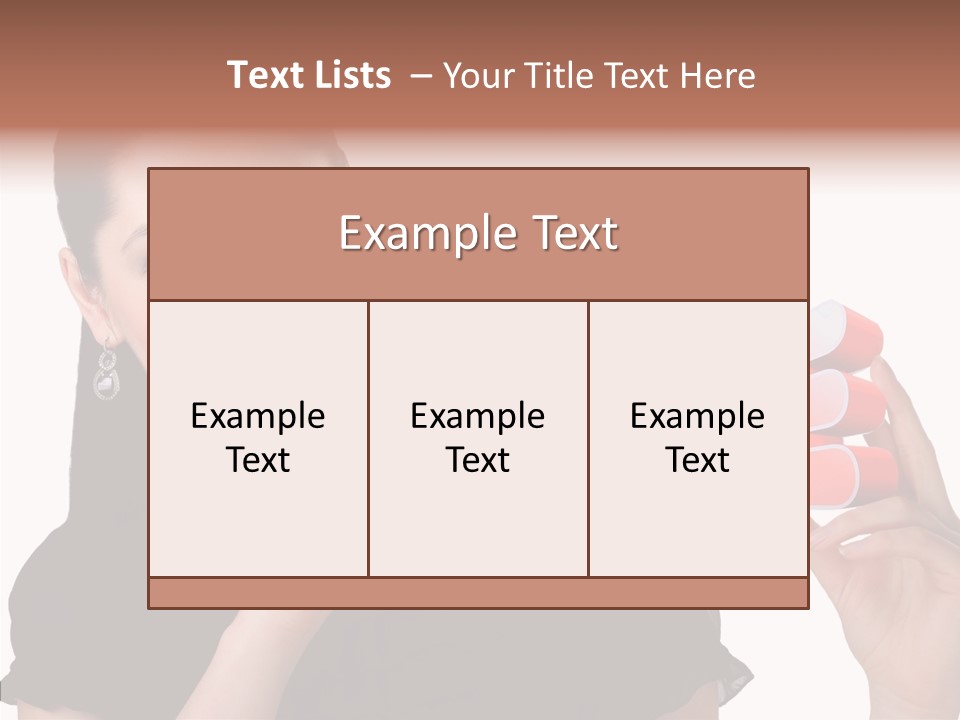 Text Lists – Your Title Text Here

Example Text

Example Text

Example Text

Example Text